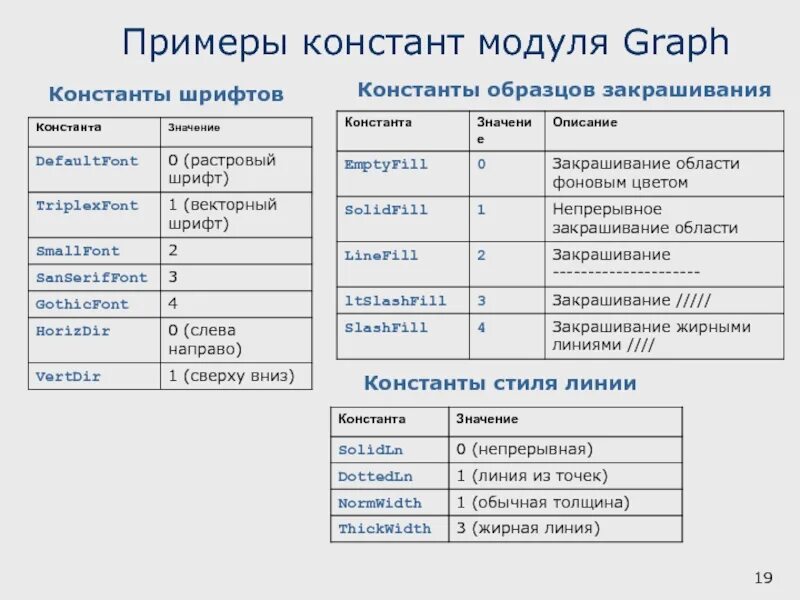 Примеры констант модуля Graph

Константы шрифтов

| Константа | Значение |
|---|---|
| DefaultFont | 0 (растровый шрифт) |
| TriplexFont | 1 (векторный шрифт) |
| SmallFont | 2 |
| SanSerifFont | 3 |
| GothicFont | 4 |
| HorizDir | 0 (слева направо) |
| VertDir | 1 (сверху вниз) |

Константы образцов закрашивания

| Константа | Значение | Описание |
|---|---|---|
| EmptyFill | 0 | Закрашивание области фоновым цветом |
| SolidFill | 1 | Непрерывное закрашивание области |
| LineFill | 2 | Закрашивание --------------------- |
| ltSlashFill | 3 | Закрашивание ///// |
| SlashFill | 4 | Закрашивание жирными линиями //// |

Константы стиля линии

| Константа | Значение |
|---|---|
| SolidLn | 0 (непрерывная) |
| DottedLn | 1 (линия из точек) |
| NormWidth | 1 (обычная толщина) |
| ThickWidth | 3 (жирная линия) |

19